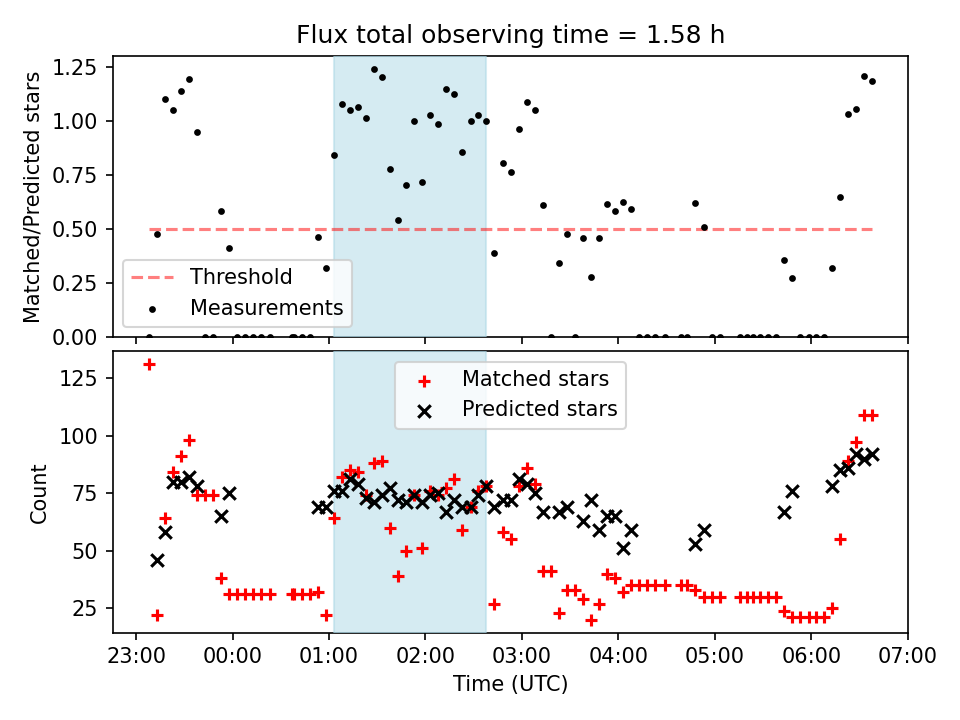 Flux total observing time = 1.58 h

Matched/Predicted stars

1.25
1.00
0.75
0.50
0.25
0.00

Threshold
Measurements

Count

125
100
75
50
25

Matched stars
Predicted stars

23:00
00:00
01:00
02:00
03:00
04:00
05:00
06:00
07:00

Time (UTC)